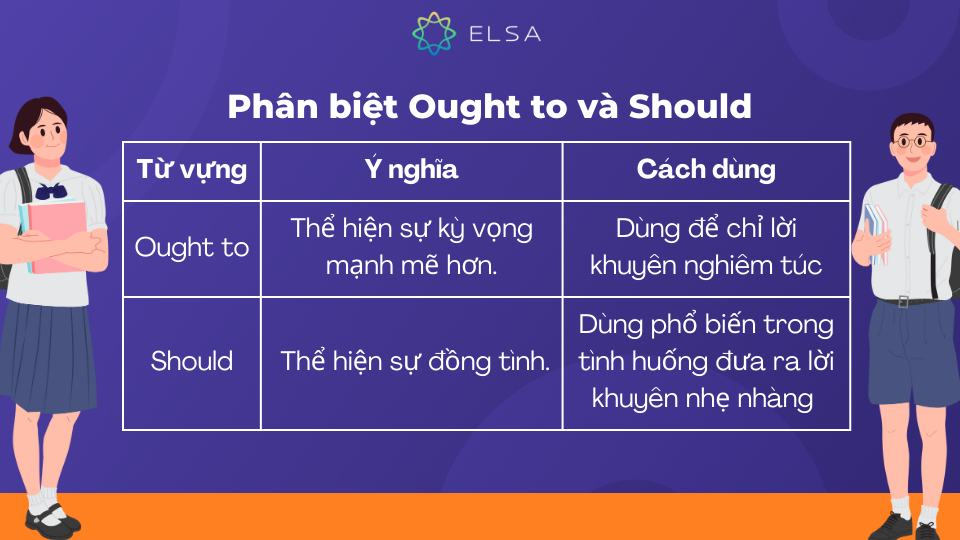 ELSA

Phân biệt Ought to và Should

| Từ vựng | Ý nghĩa | Cách dùng |
|---|---|---|
| Ought to | Thể hiện sự kỳ vọng mạnh mẽ hơn. | Dùng để chỉ lời khuyên nghiêm túc |
| Should | Thể hiện sự đồng tình. | Dùng phổ biến trong tình huống đưa ra lời khuyên nhẹ nhàng |